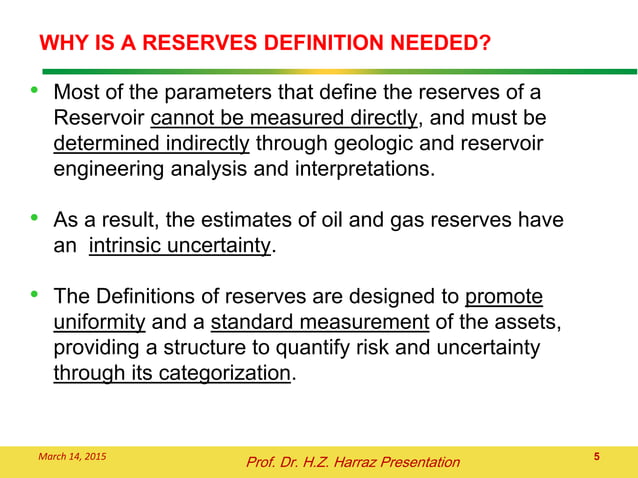 WHY IS A RESERVES DEFINITION NEEDED?

• Most of the parameters that define the reserves of a Reservoir cannot be measured directly, and must be determined indirectly through geologic and reservoir engineering analysis and interpretations.

• As a result, the estimates of oil and gas reserves have an intrinsic uncertainty.

• The Definitions of reserves are designed to promote uniformity and a standard measurement of the assets, providing a structure to quantify risk and uncertainty through its categorization.

March 14, 2015

Prof. Dr. H.Z. Harraz Presentation

5